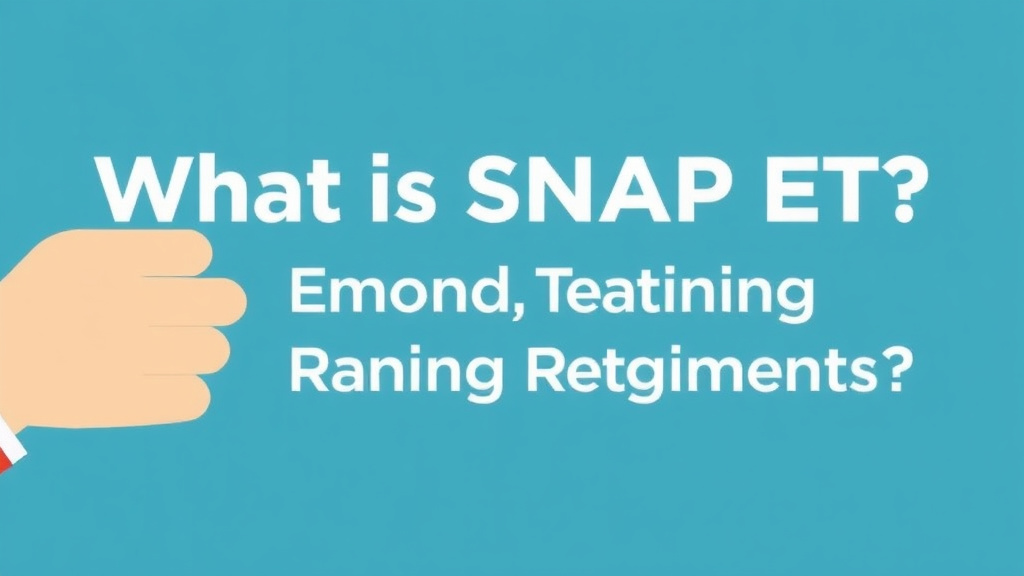 What is SNAP ET?

Emond, Teatining Raning Retgiments?